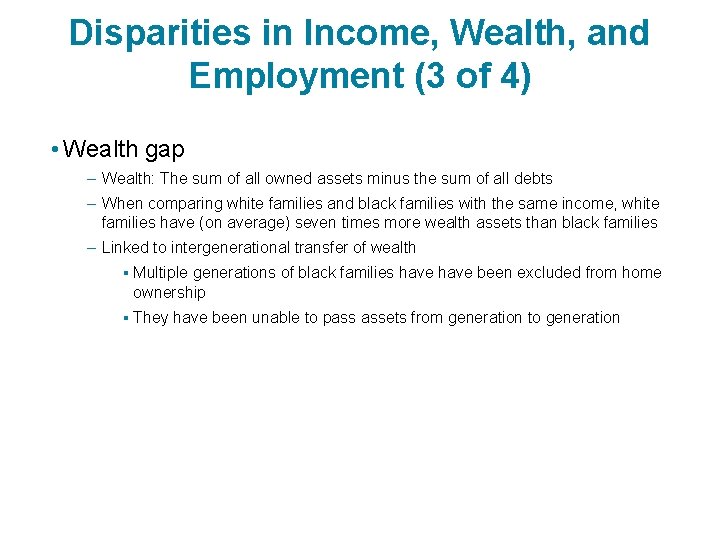 Disparities in Income, Wealth, and Employment (3 of 4)

• Wealth gap

– Wealth: The sum of all owned assets minus the sum of all debts

– When comparing white families and black families with the same income, white families have (on average) seven times more wealth assets than black families

– Linked to intergenerational transfer of wealth

▪ Multiple generations of black families have have been excluded from home ownership

▪ They have been unable to pass assets from generation to generation